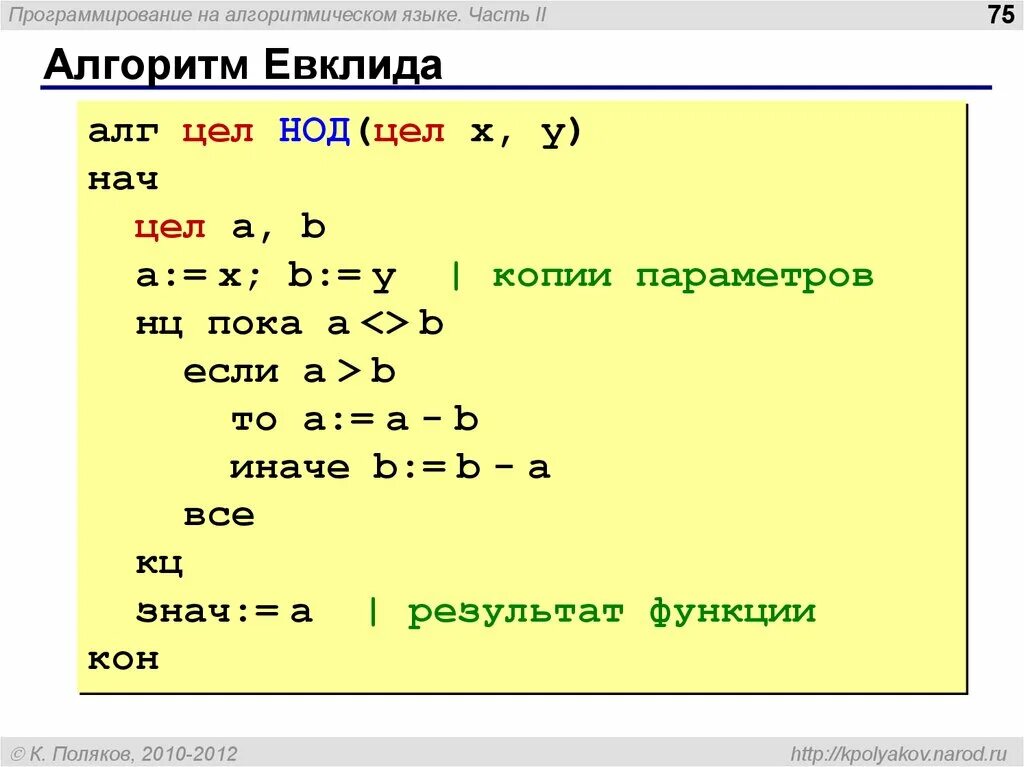 Программирование на алгоритмическом языке. Часть II

75

Алгоритм Евклида

алг цел НОД(цел x, y)
нач
  цел a, b
  a:= x; b:= y | копии параметров
  нц пока a <> b
    если a > b
      то a:= a - b
      иначе b:= b - a
    все
  кц
  знач:= a | результат функции
кон

© К. Поляков, 2010-2012

http://kpolyakov.narod.ru